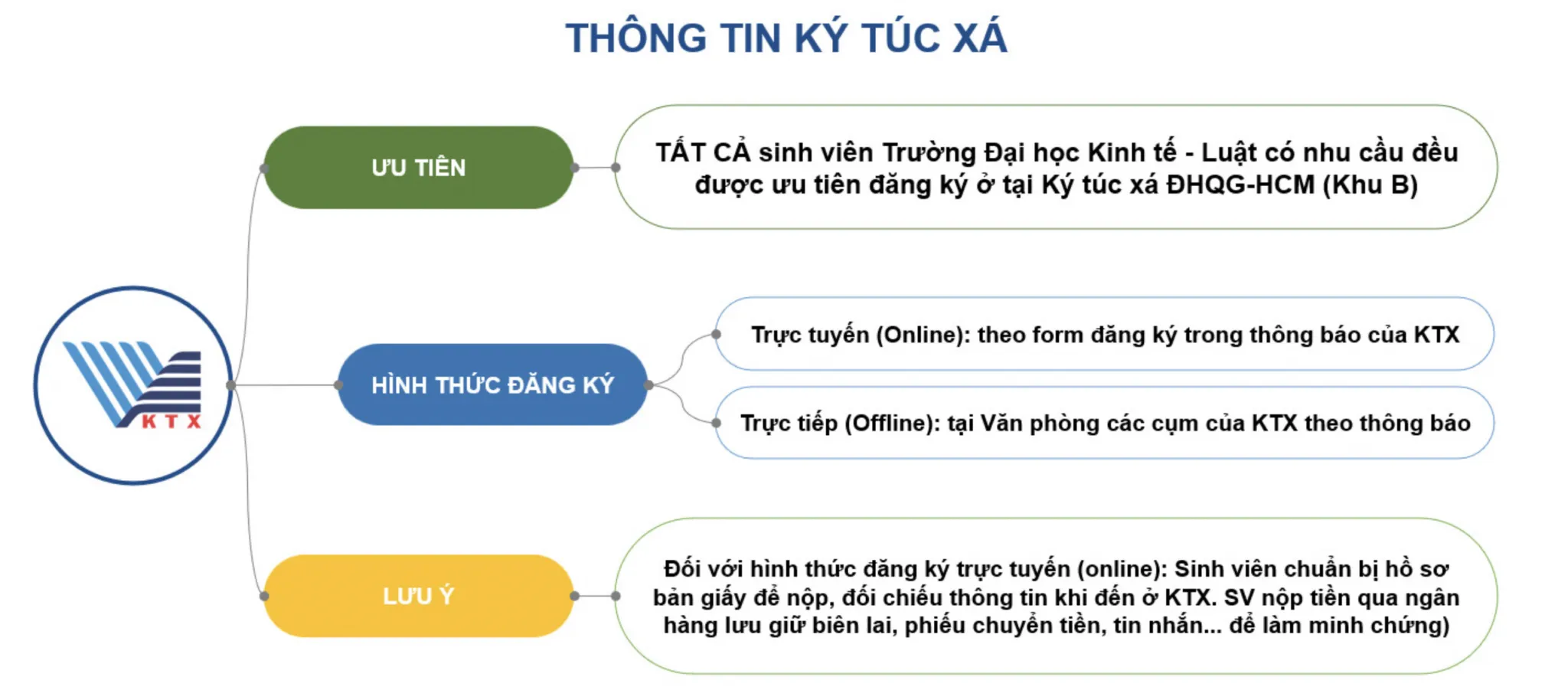 THÔNG TIN KÝ TÚC XÁ

KTX

ƯU TIÊN

TẤT CẢ sinh viên Trường Đại học Kinh tế - Luật có nhu cầu đều được ưu tiên đăng ký ở tại Ký túc xá ĐHQG-HCM (Khu B)

HÌNH THỨC ĐĂNG KÝ

Trực tuyến (Online): theo form đăng ký trong thông báo của KTX

Trực tiếp (Offline): tại Văn phòng các cụm của KTX theo thông báo

LƯU Ý

Đối với hình thức đăng ký trực tuyến (online): Sinh viên chuẩn bị hồ sơ bản giấy để nộp, đối chiếu thông tin khi đến ở KTX. SV nộp tiền qua ngân hàng lưu giữ biên lai, phiếu chuyển tiền, tin nhắn... để làm minh chứng)